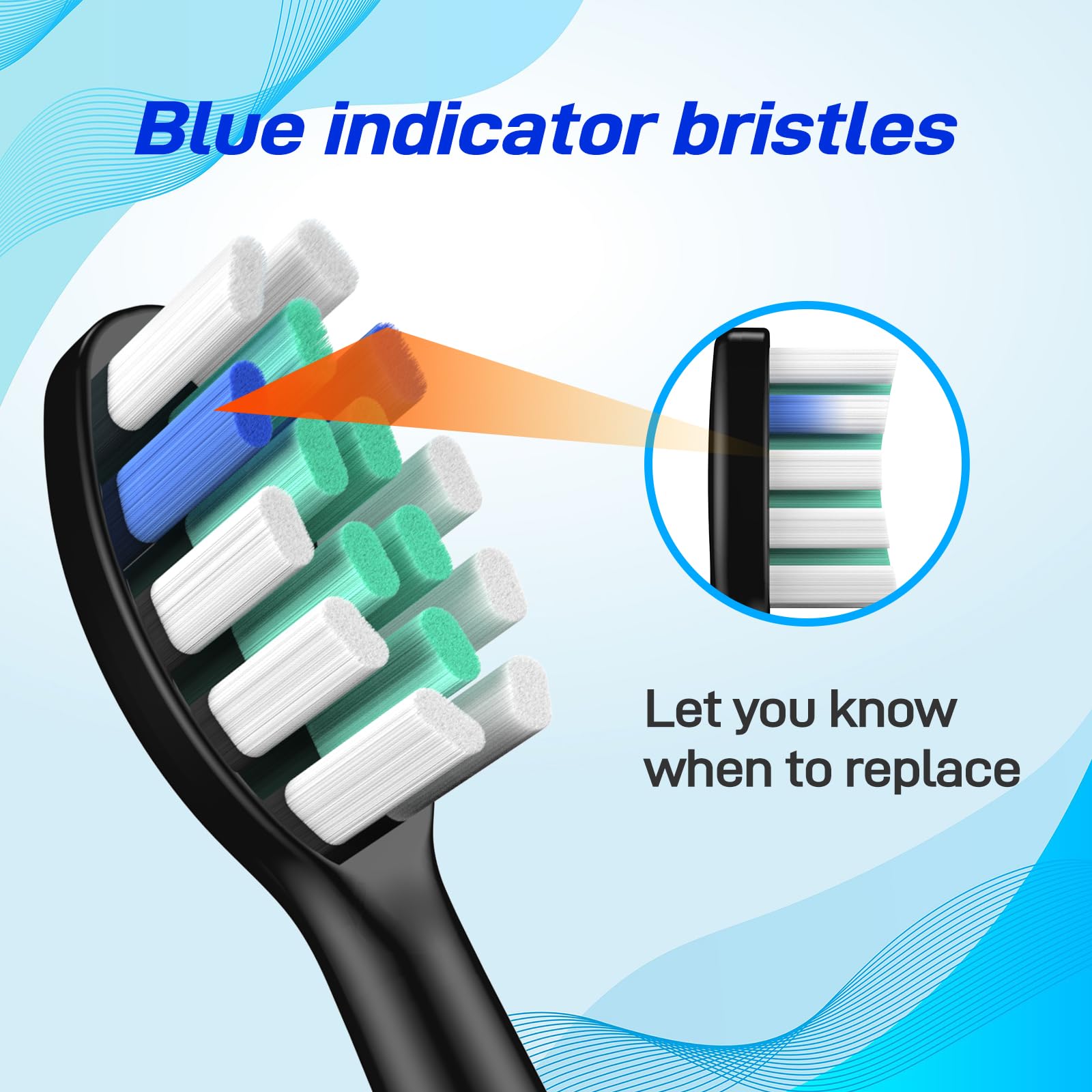 Blue indicator bristles

Let you know when to replace